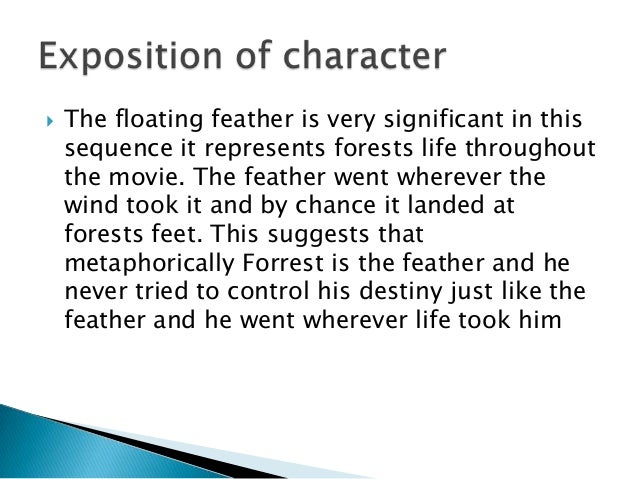 Exposition of character

The floating feather is very significant in this sequence it represents forests life throughout the movie. The feather went wherever the wind took it and by chance it landed at forests feet. This suggests that metaphorically Forrest is the feather and he never tried to control his destiny just like the feather and he went wherever life took him